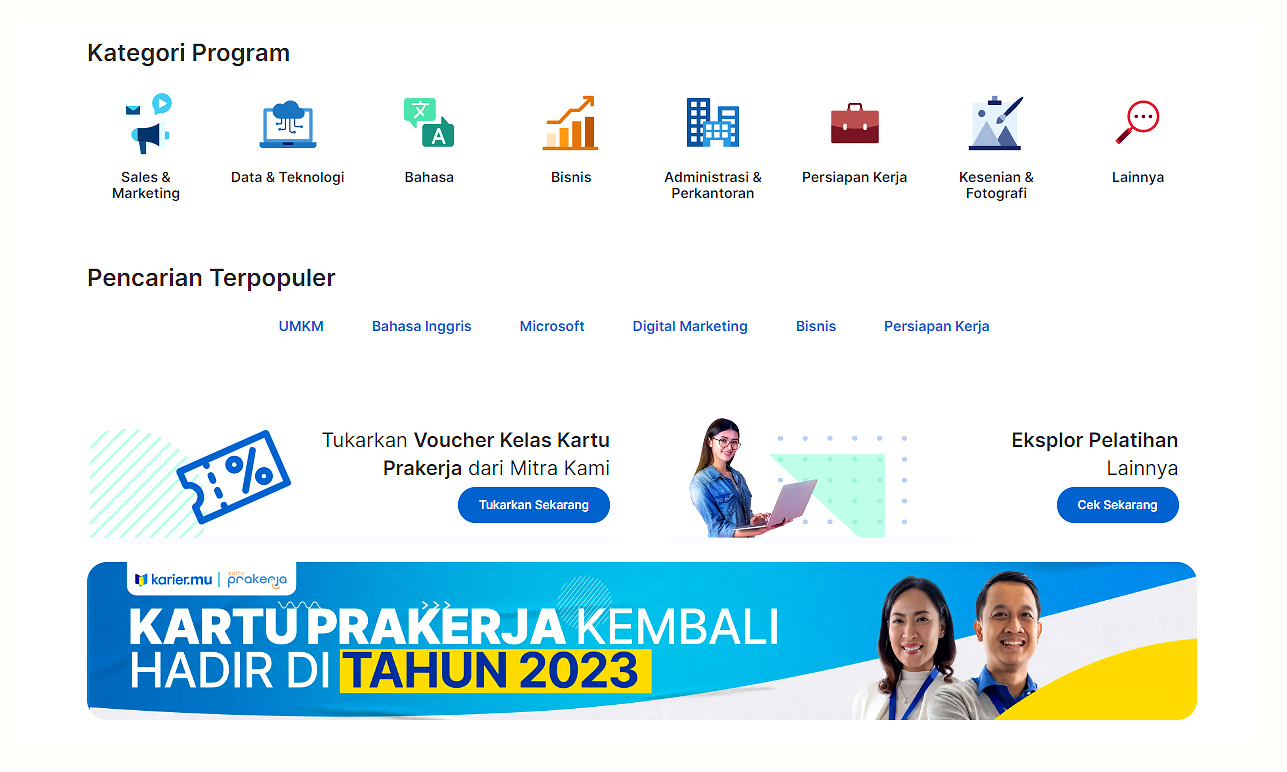 Kategori Program

Sales & Marketing

Data & Teknologi

Bahasa

Bisnis

Administrasi & Perkantoran

Persiapan Kerja

Kesenian & Fotografi

Lainnya

Pencarian Terpopuler

UMKM

Bahasa Inggris

Microsoft

Digital Marketing

Bisnis

Persiapan Kerja

Tukarkan Voucher Kelas Kartu Prakerja dari Mitra Kami

Tukarkan Sekarang

Eksplor Pelatihan Lainnya

Cek Sekarang

karier.mu | kartu prakerja

KARTU PRAKERJA KEMBALI HADIR DI TAHUN 2023